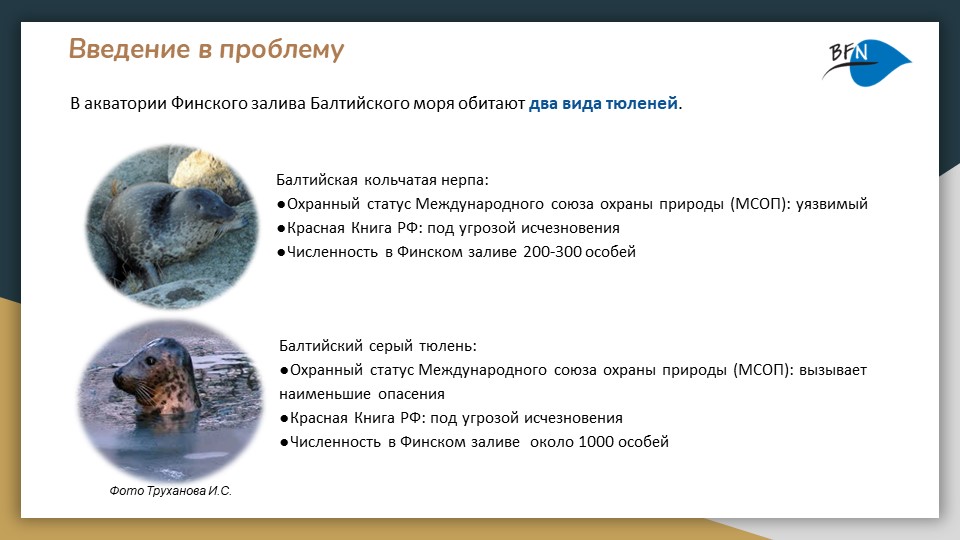 Введение в проблему

BFN

В акватории Финского залива Балтийского моря обитают два вида тюленей.

Балтийская кольчатая нерпа:
●Охранный статус Международного союза охраны природы (МСОП): уязвимый
●Красная Книга РФ: под угрозой исчезновения
●Численность в Финском заливе 200-300 особей

Балтийский серый тюлень:
●Охранный статус Международного союза охраны природы (МСОП): вызывает наименьшие опасения
●Красная Книга РФ: под угрозой исчезновения
●Численность в Финском заливе около 1000 особей

Фото Труханова И.С.